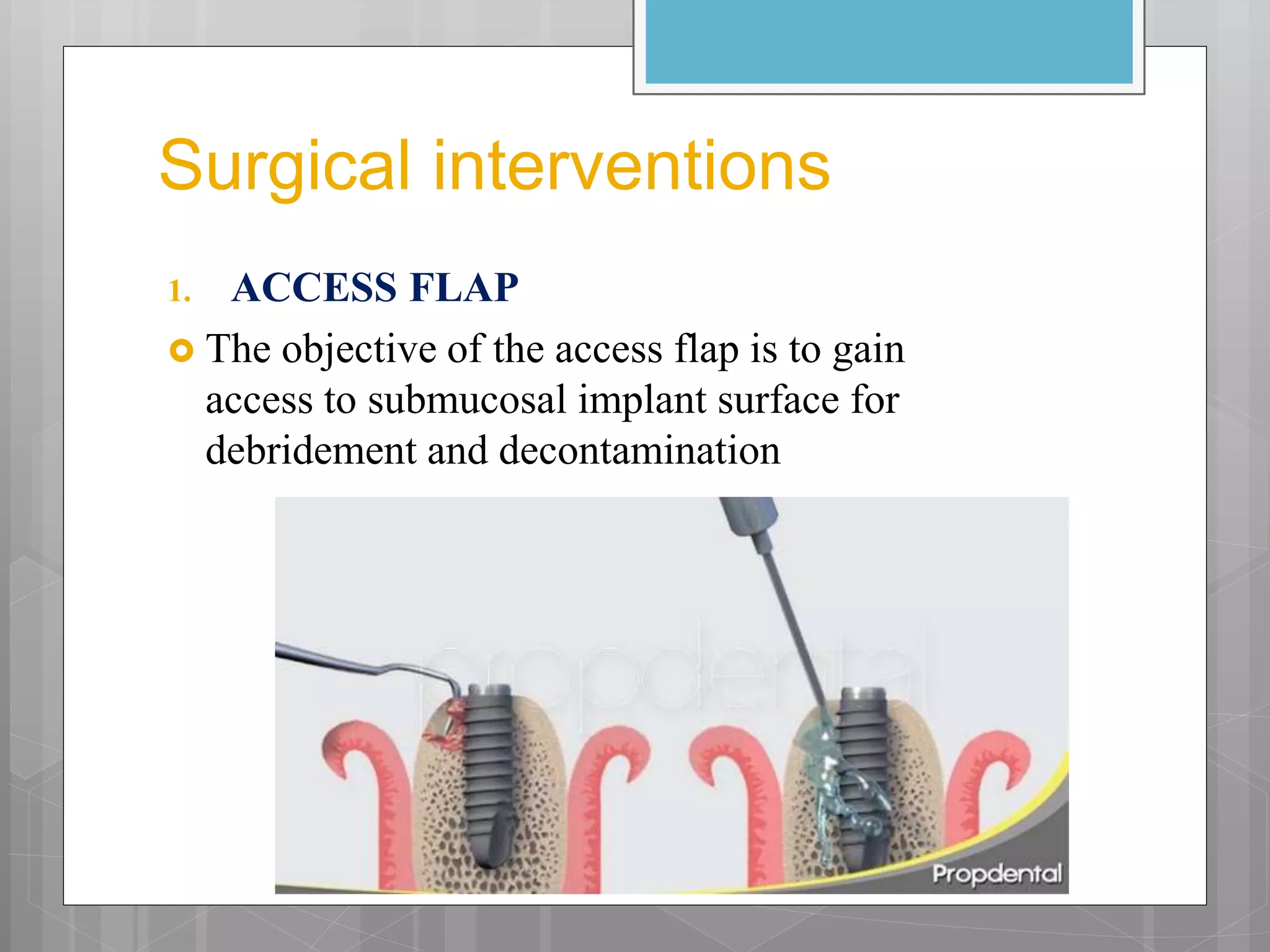 Surgical interventions

1. ACCESS FLAP

The objective of the access flap is to gain access to submucosal implant surface for debridement and decontamination

propdental

Propdental